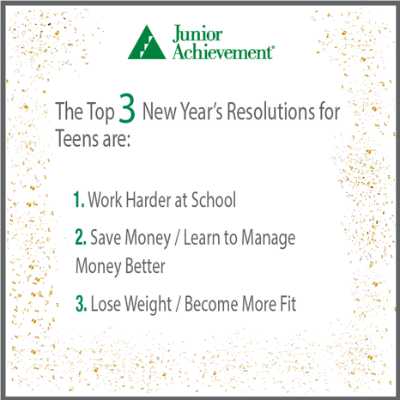 Junior Achievement®

The Top 3 New Year's Resolutions for Teens are:

1. Work Harder at School

2. Save Money / Learn to Manage Money Better

3. Lose Weight / Become More Fit